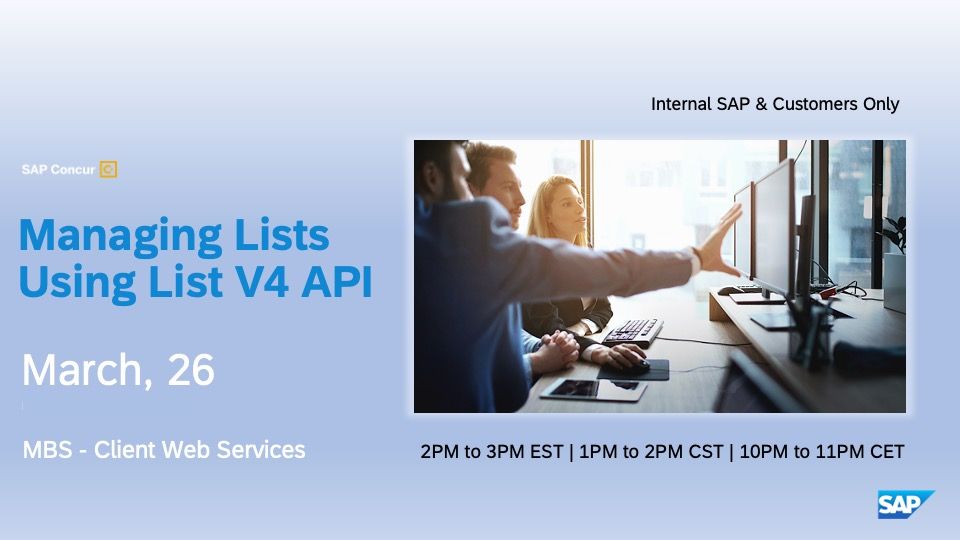 Internal SAP & Customers Only

SAP Concur

Managing Lists Using List V4 API

March, 26

MBS - Client Web Services

2PM to 3PM EST | 1PM to 2PM CST | 10PM to 11PM CET

SAP